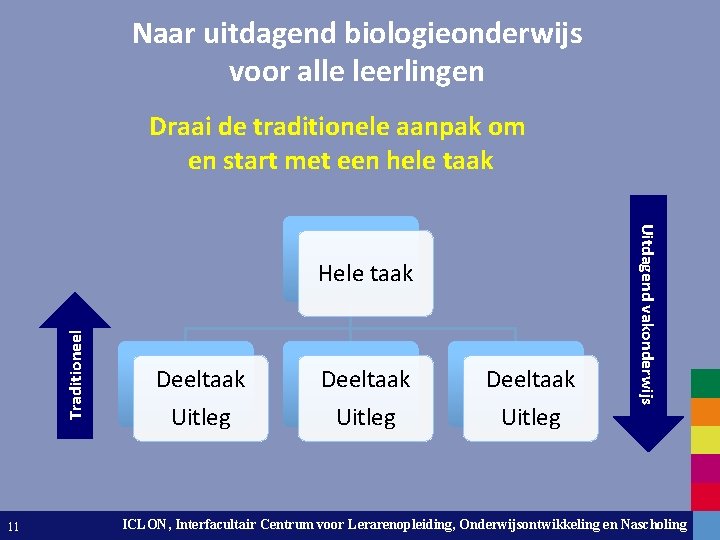 Naar uitdagend biologieonderwijs voor alle leerlingen

Draai de traditionele aanpak om en start met een hele taak

Traditioneel

Hele taak

Deeltaak
Uitleg

Deeltaak
Uitleg

Deeltaak
Uitleg

Uitdagend vakonderwijs

11 ICLON, Interfacultair Centrum voor Lerarenopleiding, Onderwijsontwikkeling en Nascholing